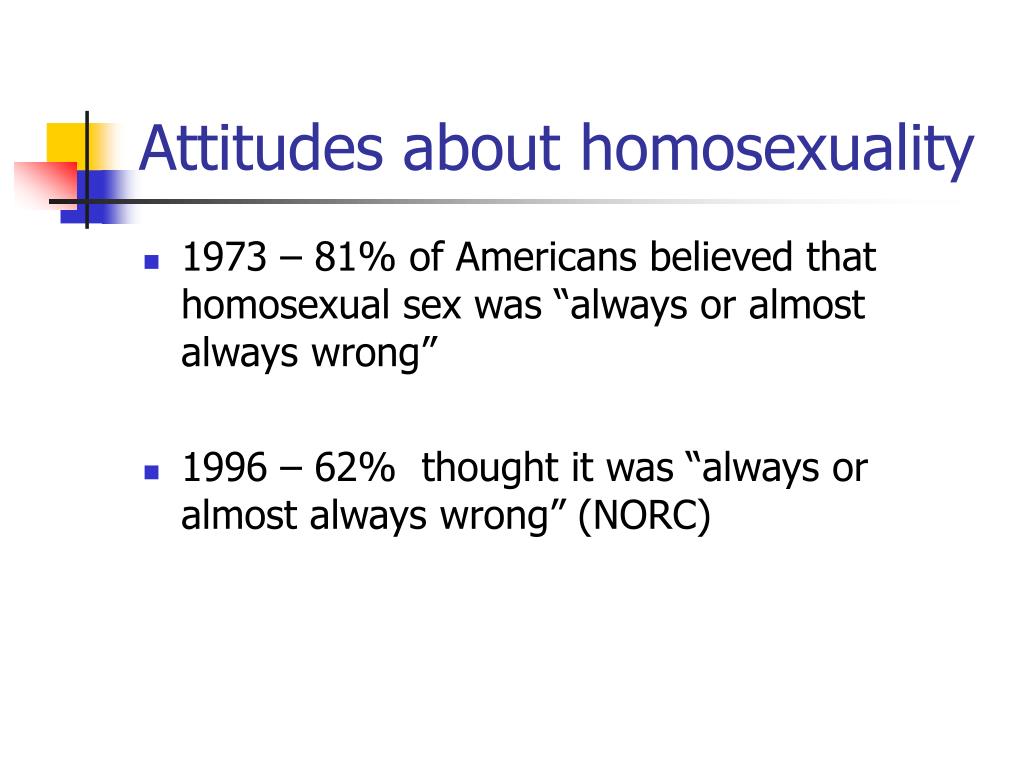 Attitudes about homosexuality

1973 – 81% of Americans believed that homosexual sex was “always or almost always wrong”

1996 – 62%  thought it was “always or almost always wrong” (NORC)